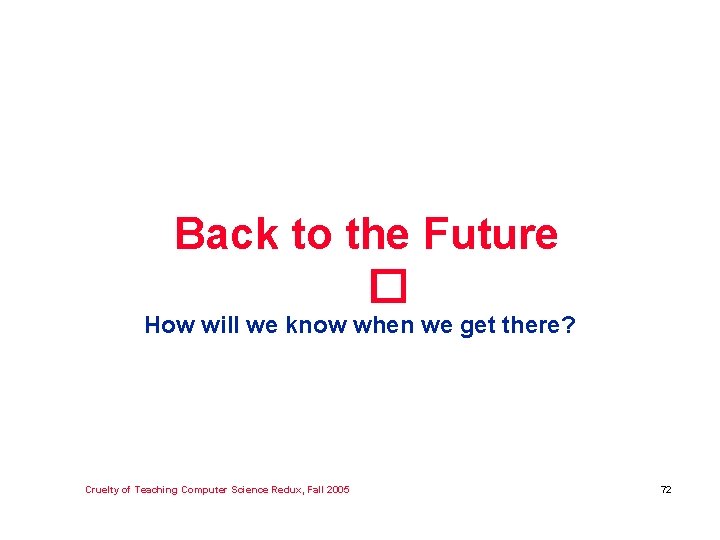 Back to the Future
□
How will we know when we get there?

Cruelty of Teaching Computer Science Redux, Fall 2005

72